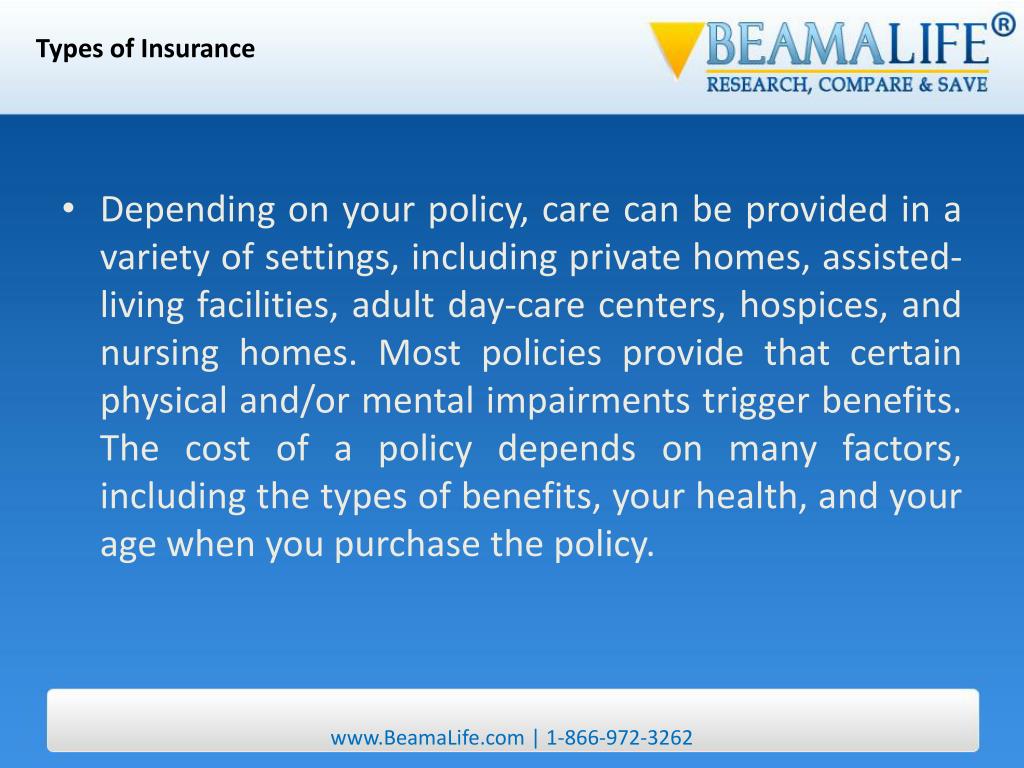 Types of Insurance

BEAMALIFE®
RESEARCH, COMPARE & SAVE

• Depending on your policy, care can be provided in a variety of settings, including private homes, assisted-living facilities, adult day-care centers, hospices, and nursing homes. Most policies provide that certain physical and/or mental impairments trigger benefits. The cost of a policy depends on many factors, including the types of benefits, your health, and your age when you purchase the policy.

www.BeamaLife.com | 1-866-972-3262